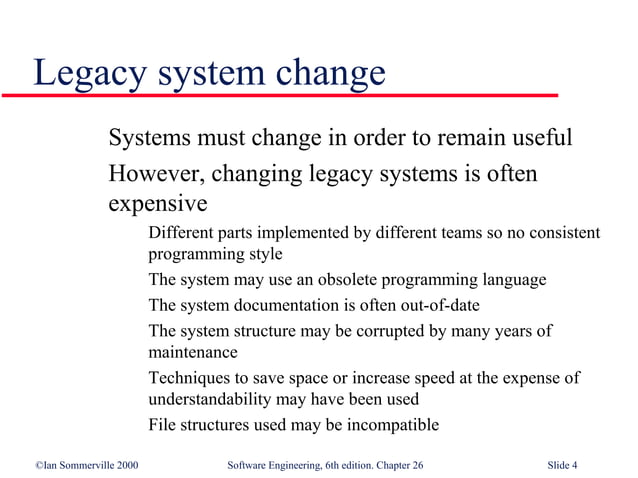 Legacy system change

Systems must change in order to remain useful

However, changing legacy systems is often expensive

Different parts implemented by different teams so no consistent programming style

The system may use an obsolete programming language

The system documentation is often out-of-date

The system structure may be corrupted by many years of maintenance

Techniques to save space or increase speed at the expense of understandability may have been used

File structures used may be incompatible

©Ian Sommerville 2000

Software Engineering, 6th edition. Chapter 26

Slide 4